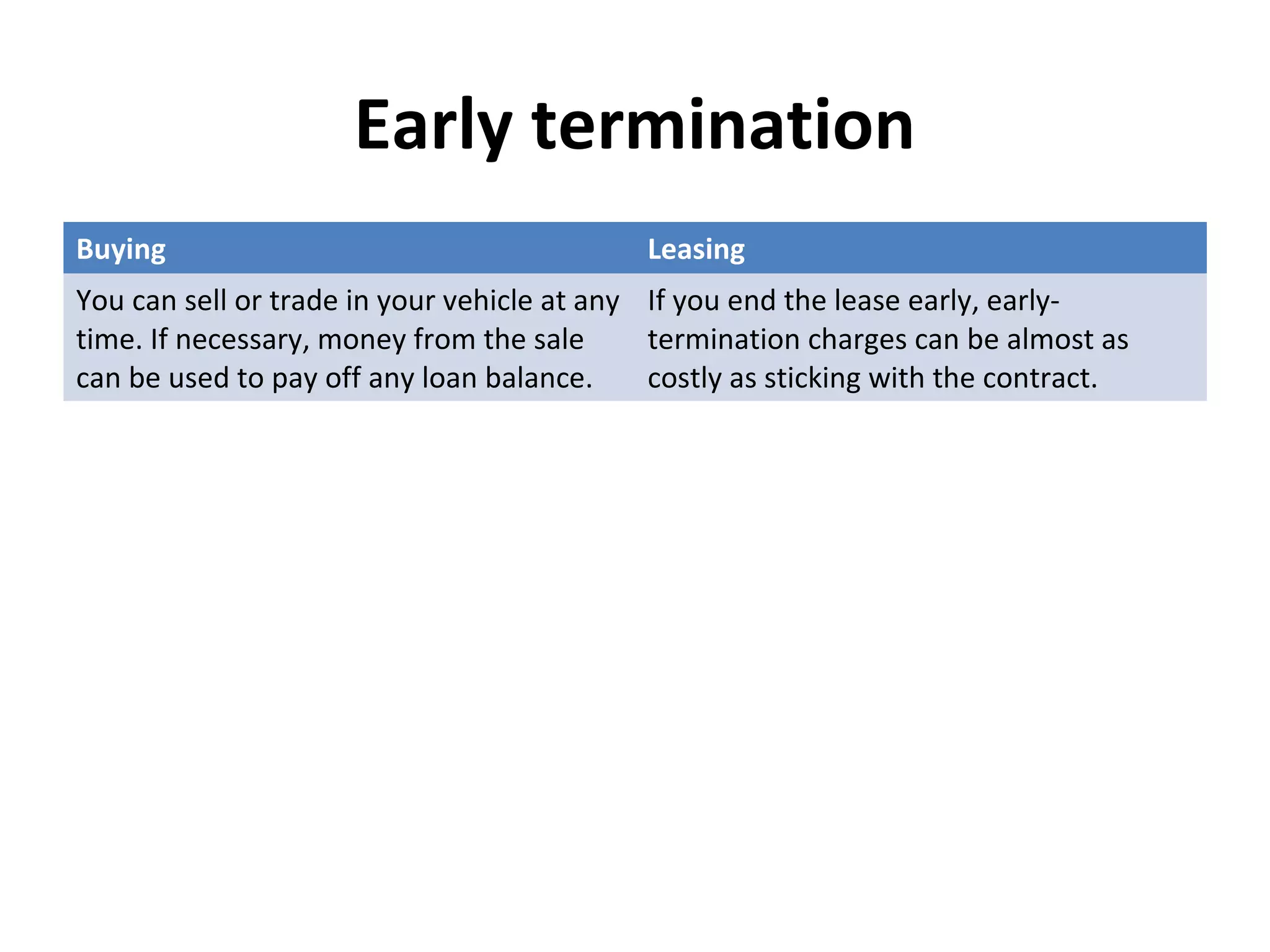 Early termination

| Buying | Leasing |
|---|---|
| You can sell or trade in your vehicle at any time. If necessary, money from the sale can be used to pay off any loan balance. | If you end the lease early, early-termination charges can be almost as costly as sticking with the contract. |